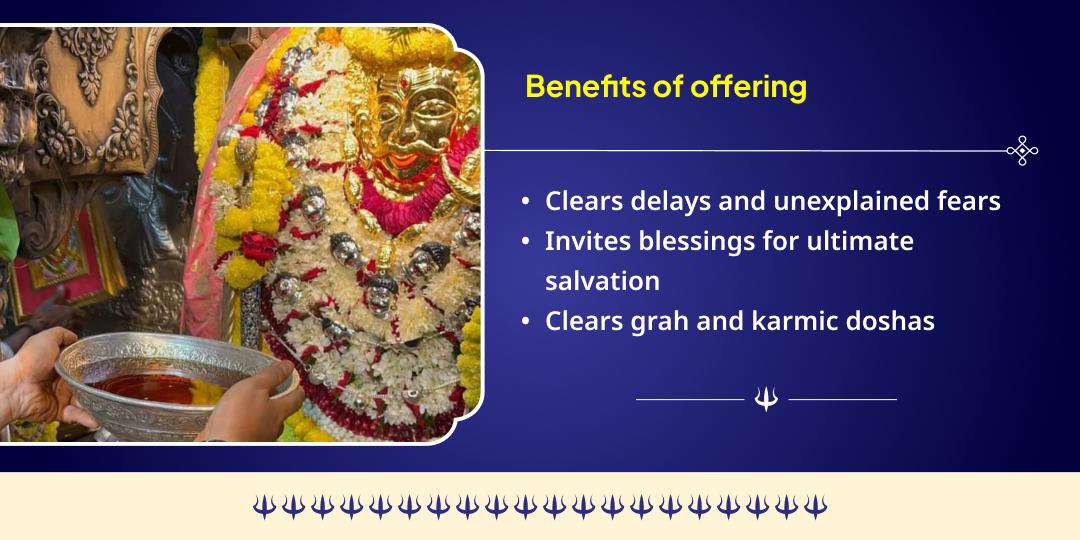 Benefits of offering

• Clears delays and unexplained fears
• Invites blessings for ultimate salvation
• Clears grah and karmic doshas